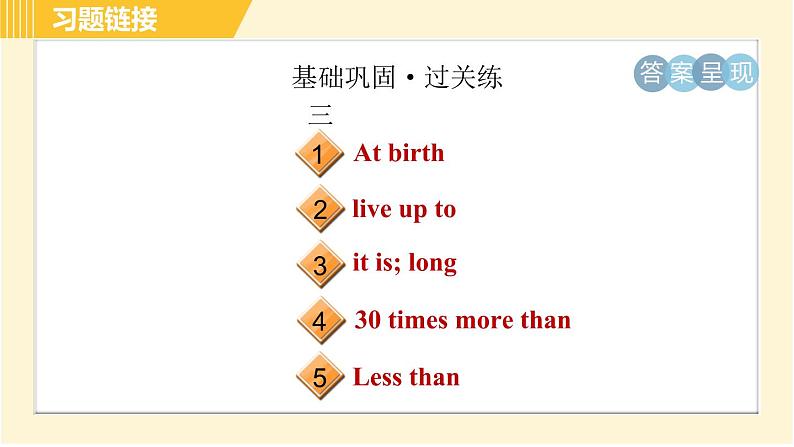 习题链接

基础巩固·过关练

答案呈现

三

1 At birth

2 live up to

3 it is; long

4 30 times more than

5 Less than